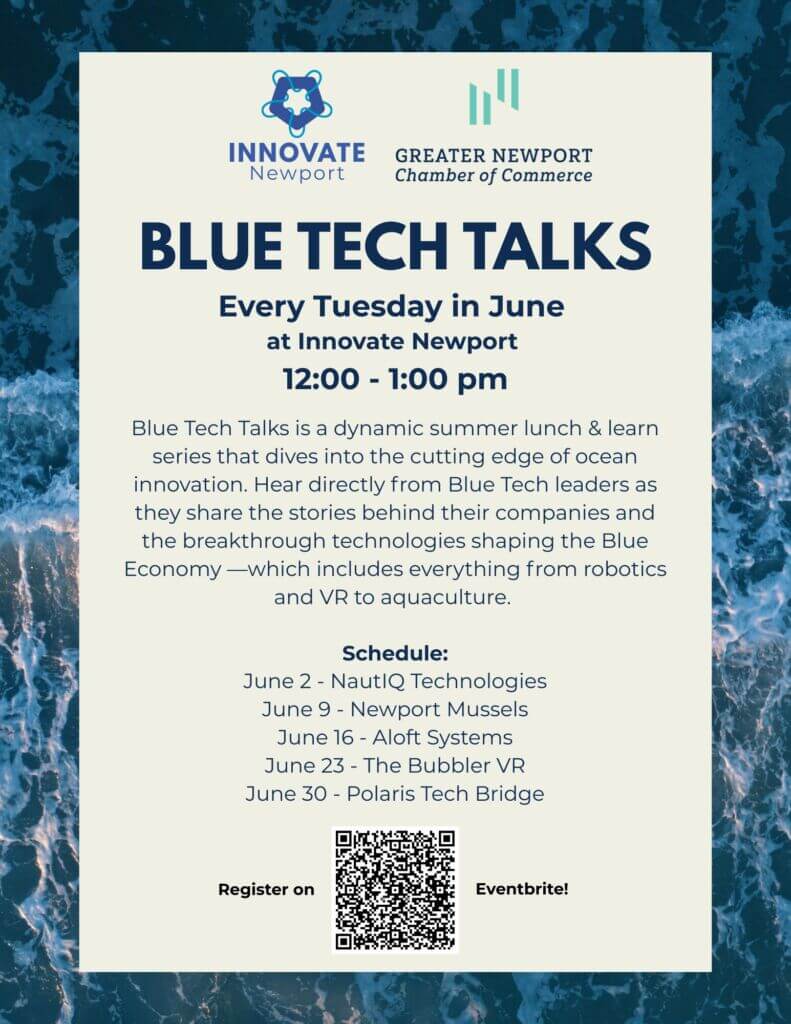 INNOVATE
Newport

GREATER NEWPORT
Chamber of Commerce

BLUE TECH TALKS

Every Tuesday in June
at Innovate Newport
12:00 - 1:00 pm

Blue Tech Talks is a dynamic summer lunch & learn series that dives into the cutting edge of ocean innovation. Hear directly from Blue Tech leaders as they share the stories behind their companies and the breakthrough technologies shaping the Blue Economy —which includes everything from robotics and VR to aquaculture.

Schedule:
June 2 - NautIQ Technologies
June 9 - Newport Mussels
June 16 - Aloft Systems
June 23 - The Bubbler VR
June 30 - Polaris Tech Bridge

Register on Eventbrite!